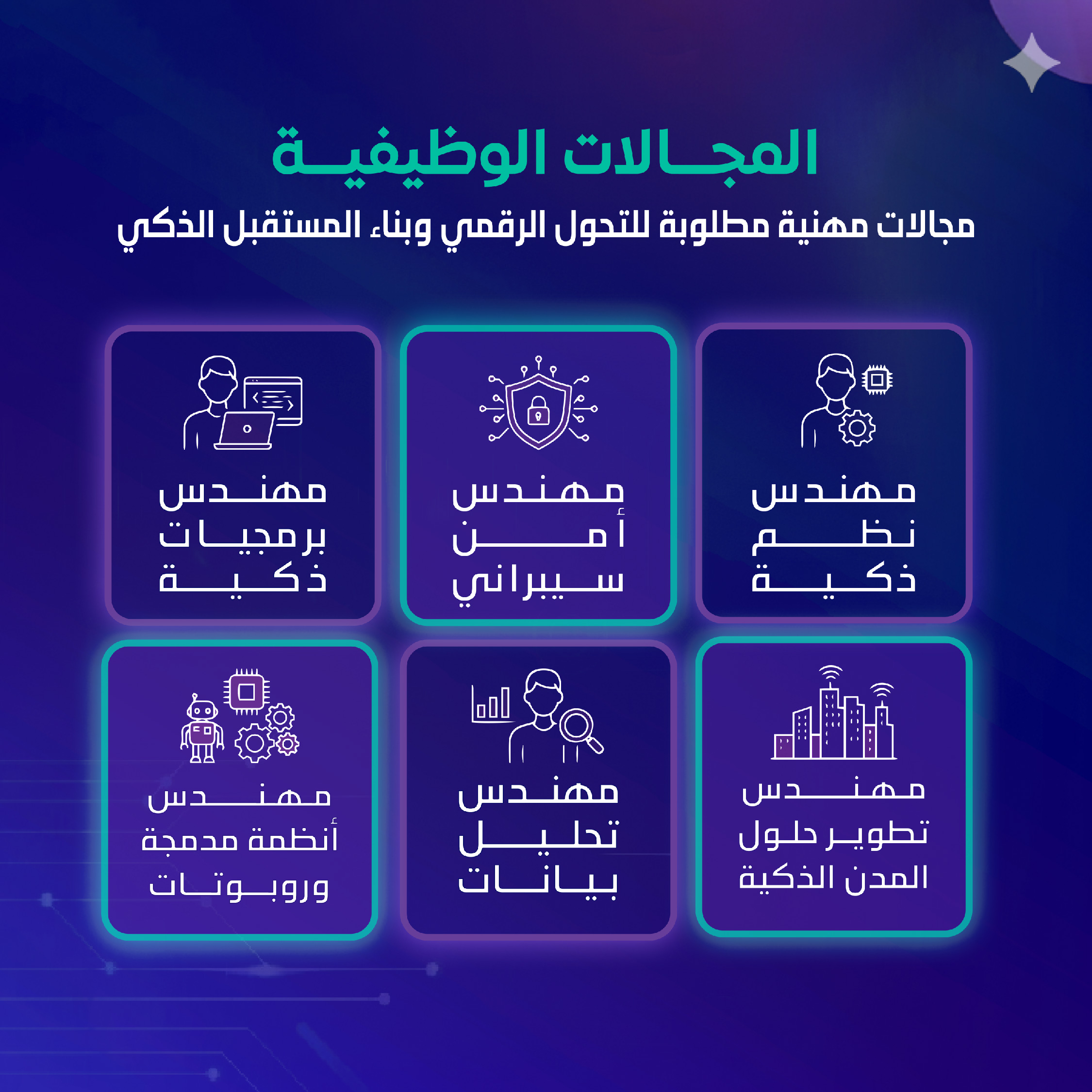 المجالات الوظيفية

مجالات مهنية مطلوبة للتحول الرقمي وبناء المستقبل الذكي

مهندس نظم ذكية

مهندس أمن سيبراني

مهندس برمجيات ذكية

مهندس تطوير حلول المدن الذكية

مهندس تحليل بيانات

مهندس أنظمة مدمجة وروبوتات